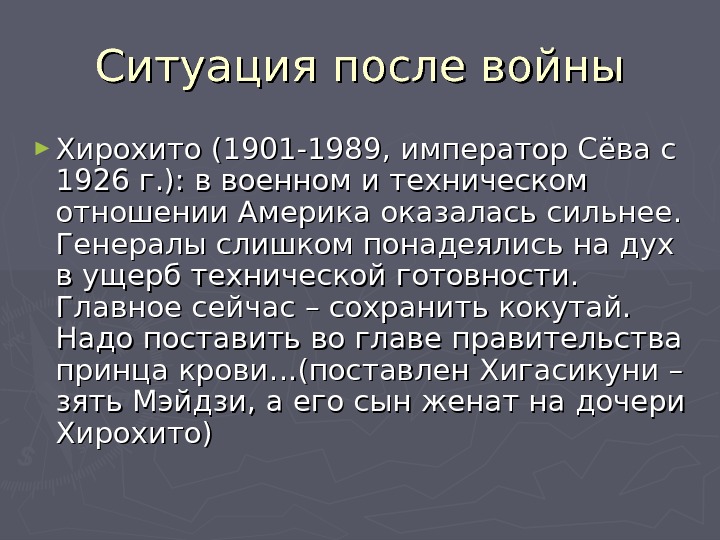 Ситуация после войны

Хирохито (1901-1989, император Сёва с 1926 г.): в военном и техническом отношении Америка оказалась сильнее. Генералы слишком понадеялись на дух в ущерб технической готовности. Главное сейчас – сохранить кокутай. Надо поставить во главе правительства принца крови…(поставлен Хигасикуни – зять Мэйдзи, а его сын женат на дочери Хирохито)